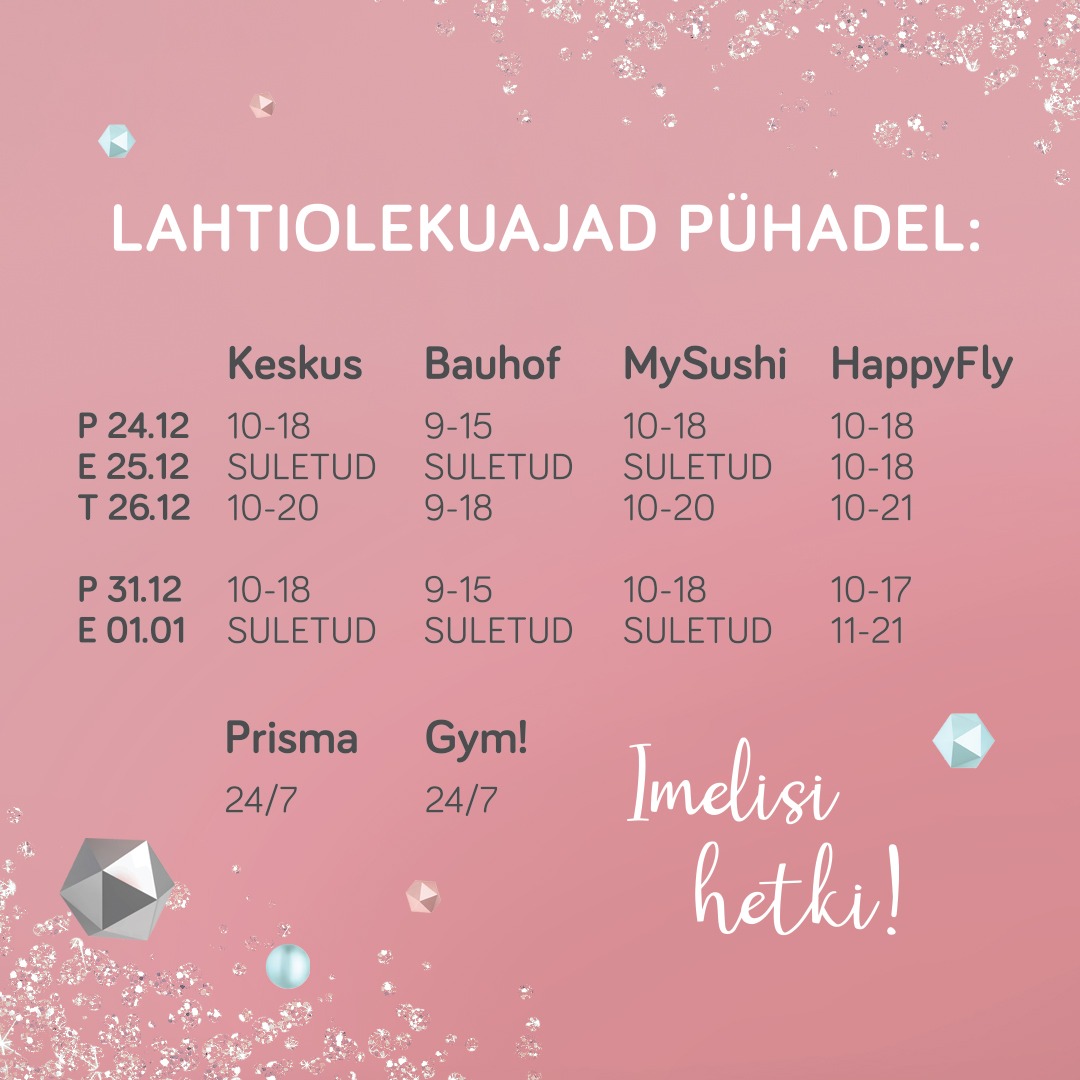 LAHTIOLEKUAJAD PÜHADEL:

| | Keskus | Bauhof | MySushi | HappyFly |
|---|---|---|---|---|
| P 24.12 | 10-18 | 9-15 | 10-18 | 10-18 |
| E 25.12 | SULETUD | SULETUD | SULETUD | 10-18 |
| T 26.12 | 10-20 | 9-18 | 10-20 | 10-21 |
| P 31.12 | 10-18 | 9-15 | 10-18 | 10-17 |
| E 01.01 | SULETUD | SULETUD | SULETUD | 11-21 |

| Prisma | Gym! |
|---|---|
| 24/7 | 24/7 |

Imelisi hetki!